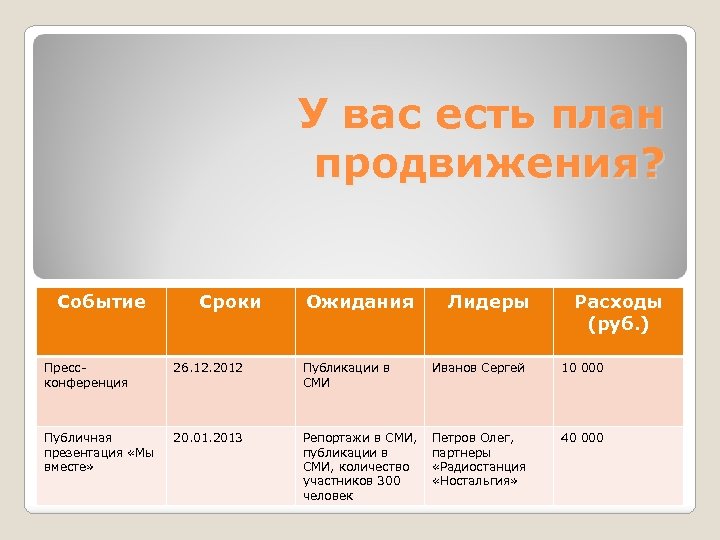 У вас есть план продвижения?

| Событие | Сроки | Ожидания | Лидеры | Расходы (руб.) |
|---|---|---|---|---|
| Пресс-конференция | 26.12.2012 | Публикации в СМИ | Иванов Сергей | 10 000 |
| Публичная презентация «Мы вместе» | 20.01.2013 | Репортажи в СМИ, публикации в СМИ, количество участников 300 человек | Петров Олег, партнеры «Радиостанция «Ностальгия» | 40 000 |